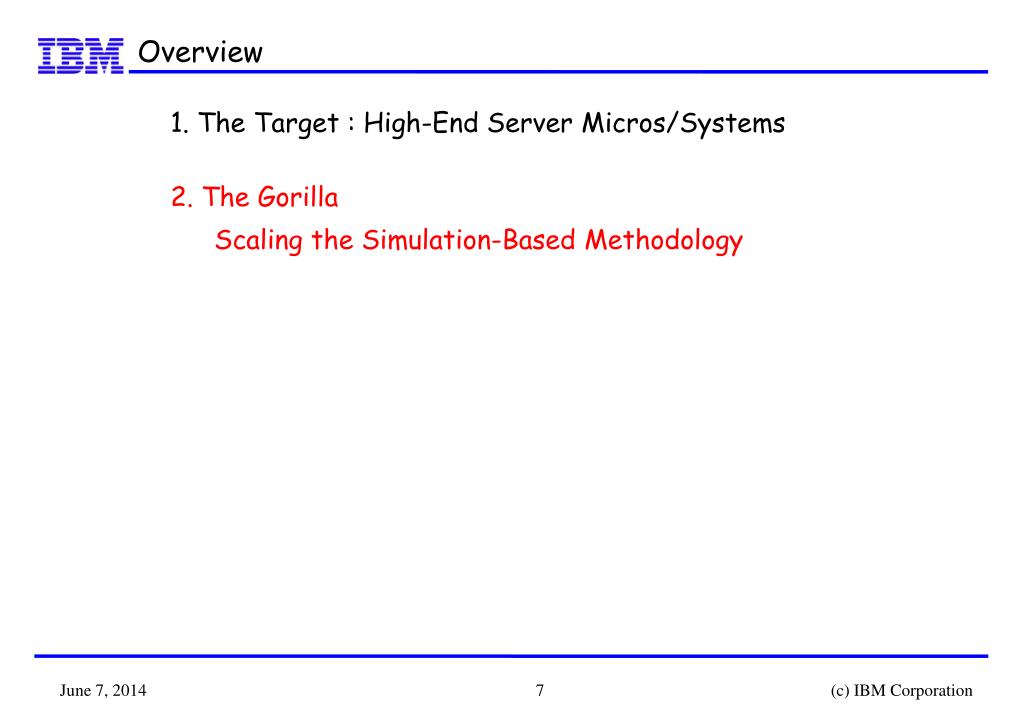 IBM Overview

1. The Target : High-End Server Micros/Systems

2. The Gorilla
Scaling the Simulation-Based Methodology

June 7, 2014

7

(c) IBM Corporation